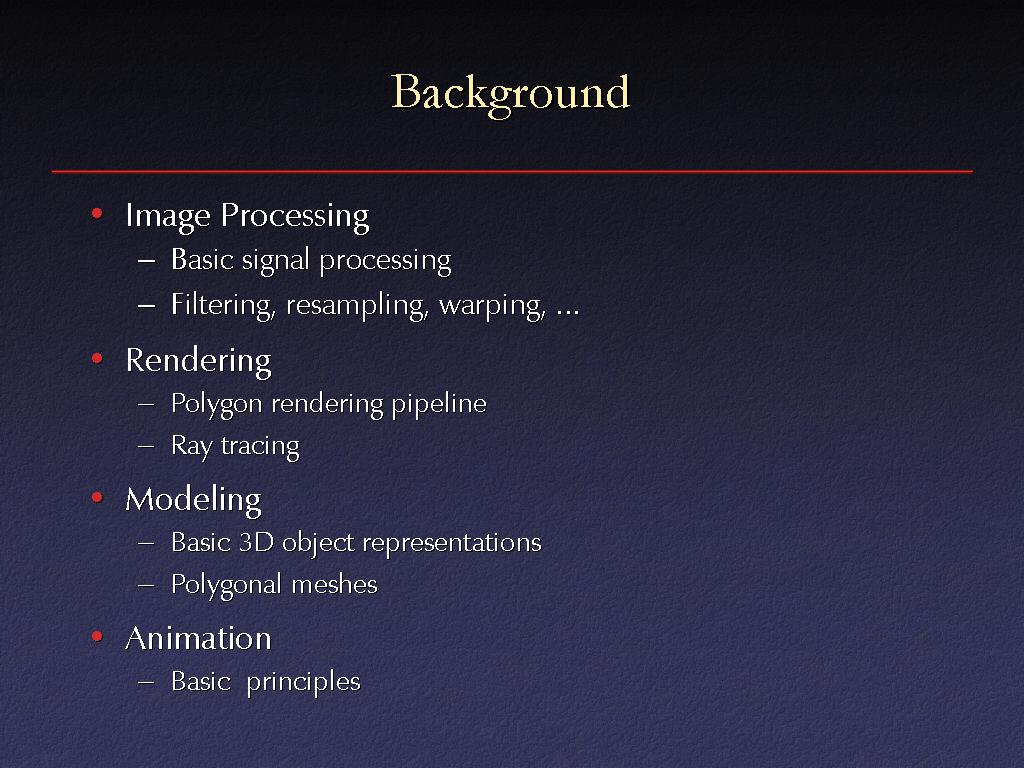 Background

• Image Processing
– Basic signal processing
– Filtering, resampling, warping, ...

• Rendering
– Polygon rendering pipeline
– Ray tracing

• Modeling
– Basic 3D object representations
– Polygonal meshes

• Animation
– Basic principles